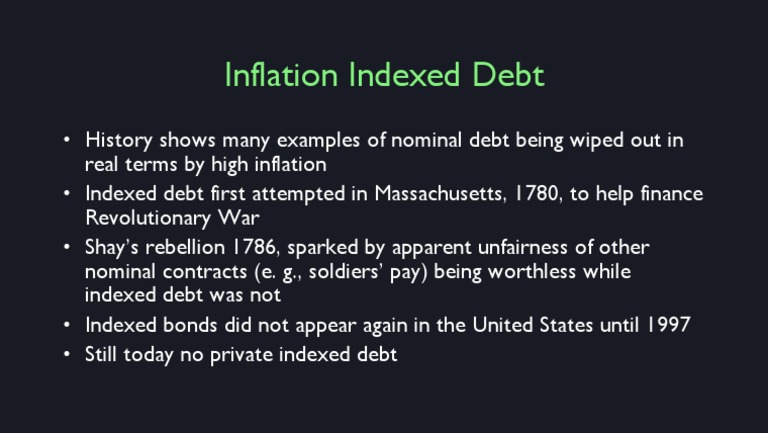 Inflation Indexed Debt

• History shows many examples of nominal debt being wiped out in real terms by high inflation
• Indexed debt first attempted in Massachusetts, 1780, to help finance Revolutionary War
• Shay's rebellion 1786, sparked by apparent unfairness of other nominal contracts (e. g., soldiers' pay) being worthless while indexed debt was not
• Indexed bonds did not appear again in the United States until 1997
• Still today no private indexed debt